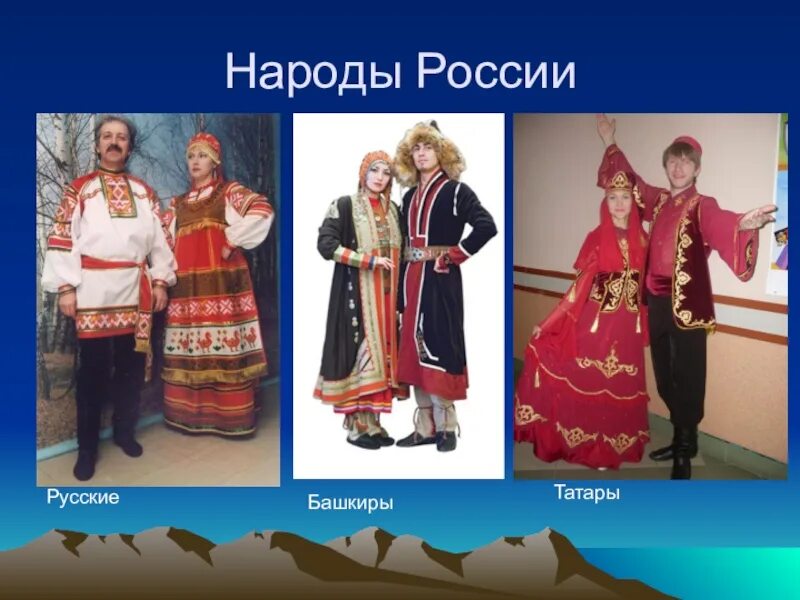 Народы России

Русские

Башкиры

Татары